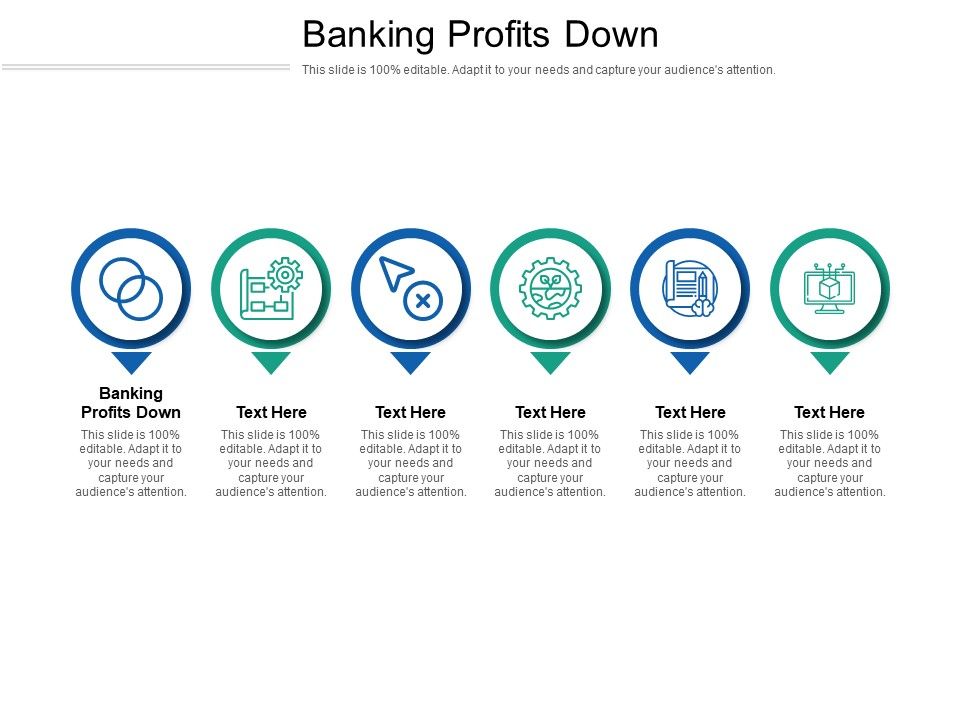 Banking Profits Down

This slide is 100% editable. Adapt it to your needs and capture your audience's attention.

Banking Profits Down
This slide is 100% editable. Adapt it to your needs and capture your audience's attention.

Text Here
This slide is 100% editable. Adapt it to your needs and capture your audience's attention.

Text Here
This slide is 100% editable. Adapt it to your needs and capture your audience's attention.

Text Here
This slide is 100% editable. Adapt it to your needs and capture your audience's attention.

Text Here
This slide is 100% editable. Adapt it to your needs and capture your audience's attention.

Text Here
This slide is 100% editable. Adapt it to your needs and capture your audience's attention.